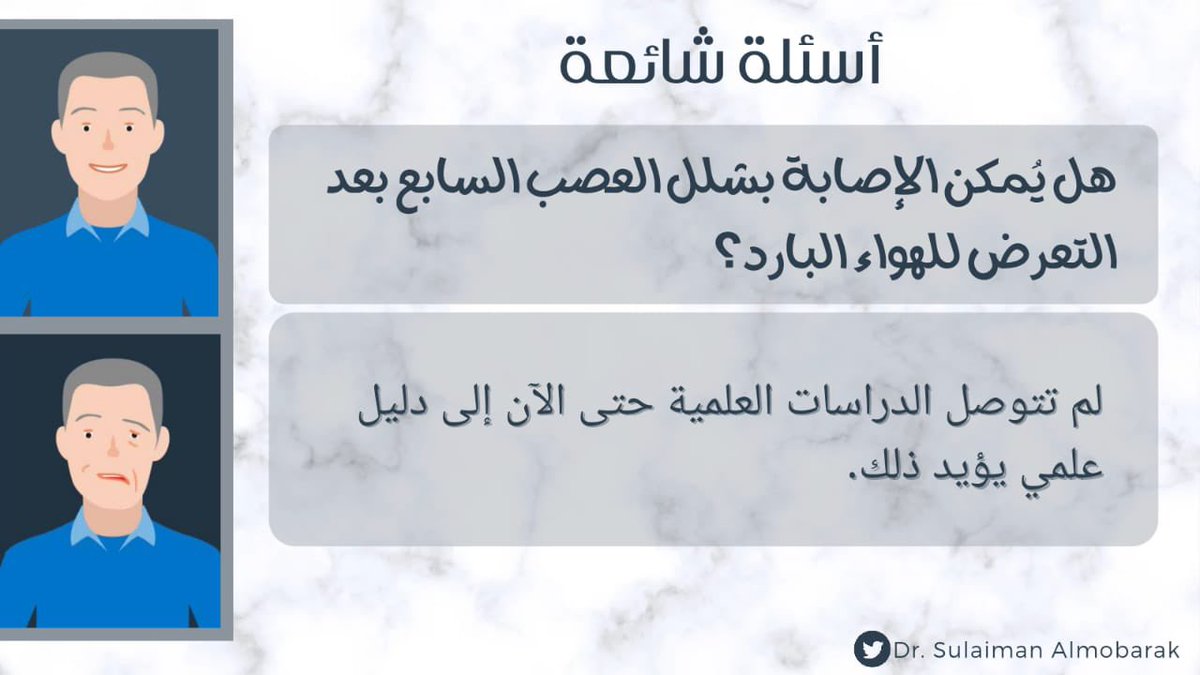 أسئلة شائعة

هل يُمكن الإصابة بشلل العصب السابع بعد التعرض للهواء البارد؟

لم تتوصل الدراسات العلمية حتى الآن إلى دليل علمي يؤيد ذلك.

Dr. Sulaiman Almobarak